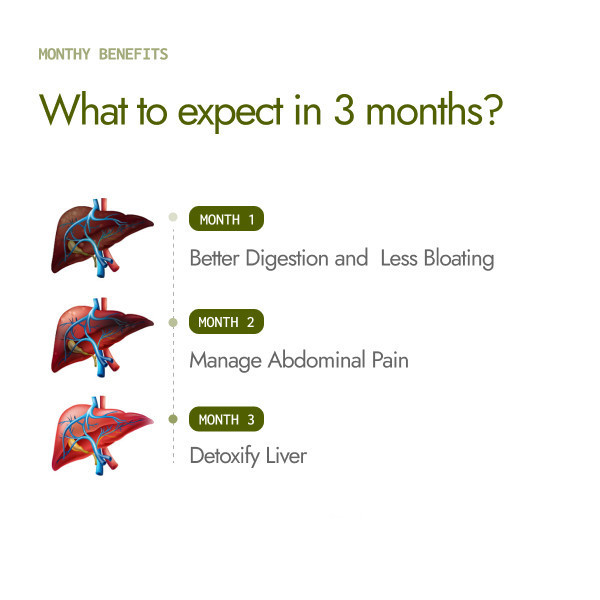 MONTHY BENEFITS

What to expect in 3 months?

MONTH 1

Better Digestion and Less Bloating

MONTH 2

Manage Abdominal Pain

MONTH 3

Detoxify Liver